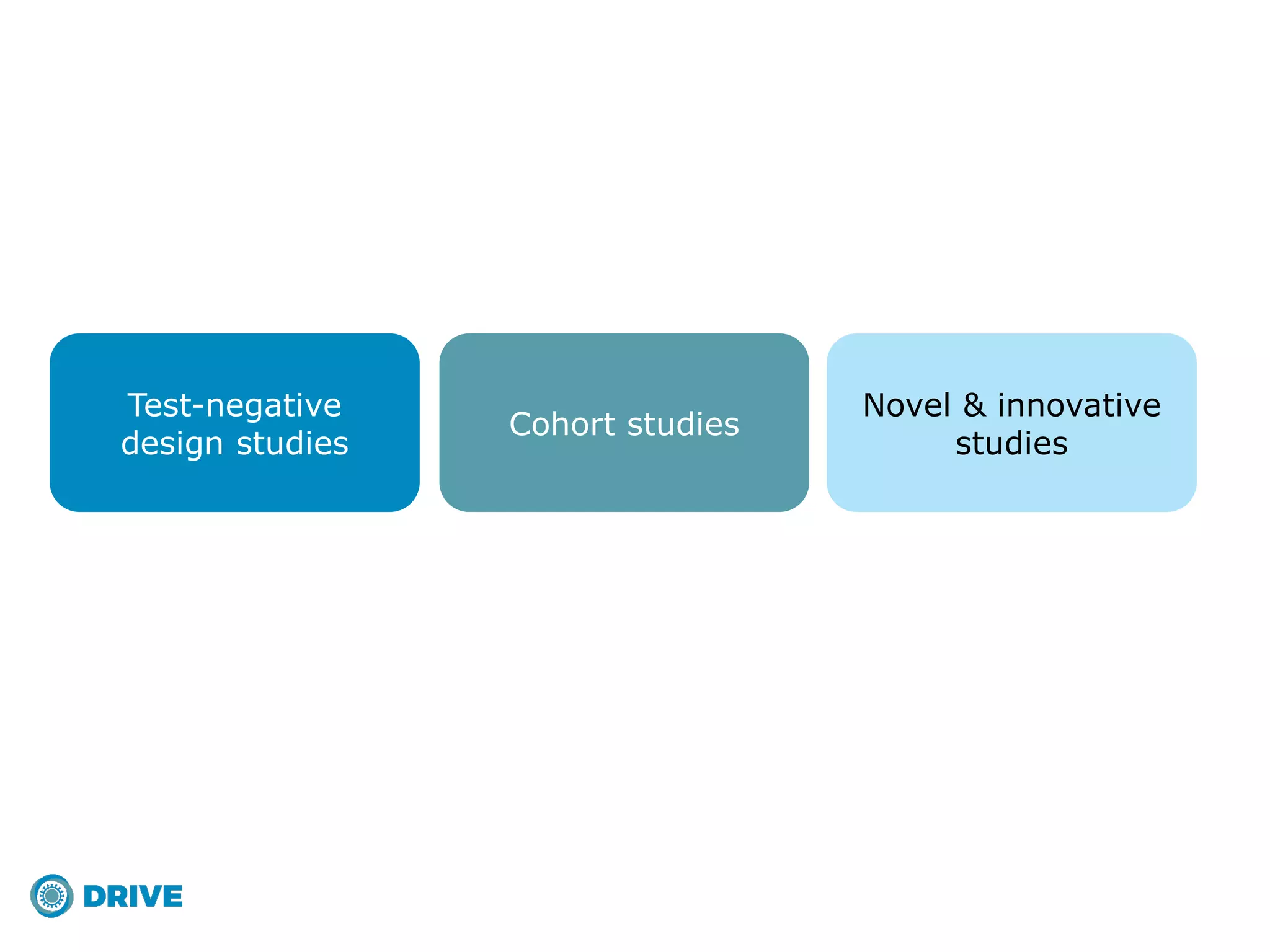 Test-negative design studies

Cohort studies

Novel & innovative studies

DRIVE